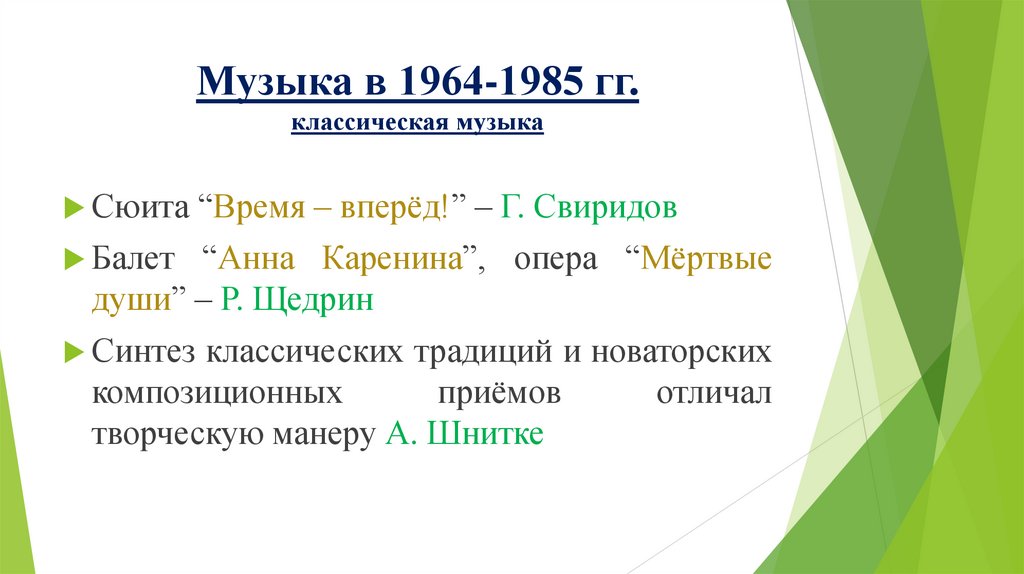 Музыка в 1964-1985 гг.
классическая музыка

Сюита “Время – вперёд!” – Г. Свиридов

Балет “Анна Каренина”, опера “Мёртвые души” – Р. Щедрин

Синтез классических традиций и новаторских композиционных приёмов отличал творческую манеру А. Шнитке